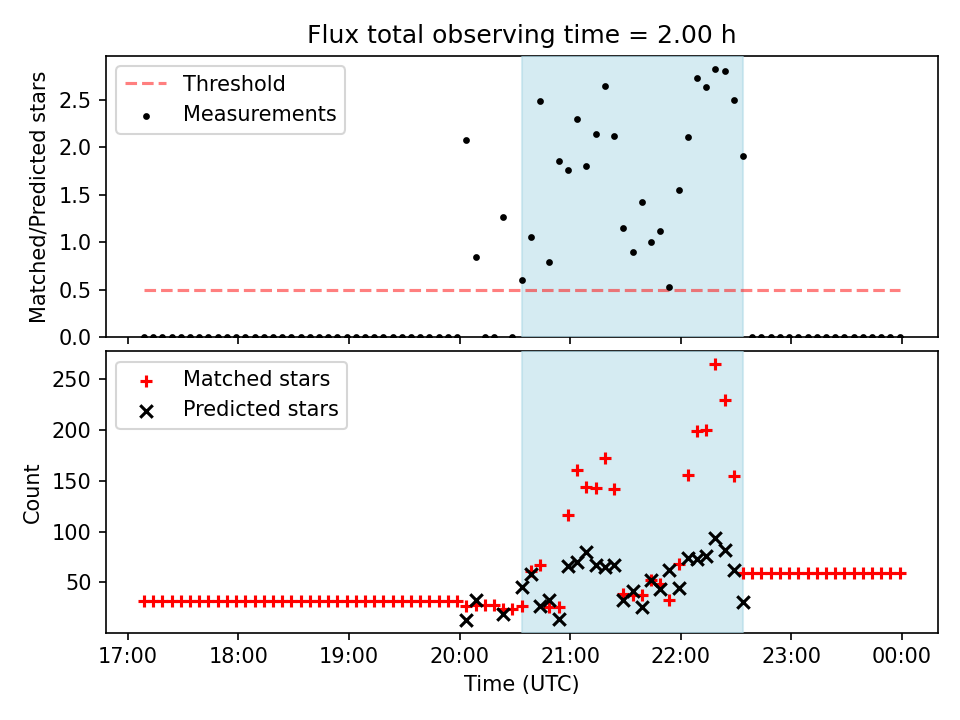 Flux total observing time = 2.00 h

Threshold
Measurements

Matched/Predicted stars

2.5
2.0
1.5
1.0
0.5
0.0

Matched stars
Predicted stars

Count

250
200
150
100
50

17:00
18:00
19:00
20:00
21:00
22:00
23:00
00:00

Time (UTC)